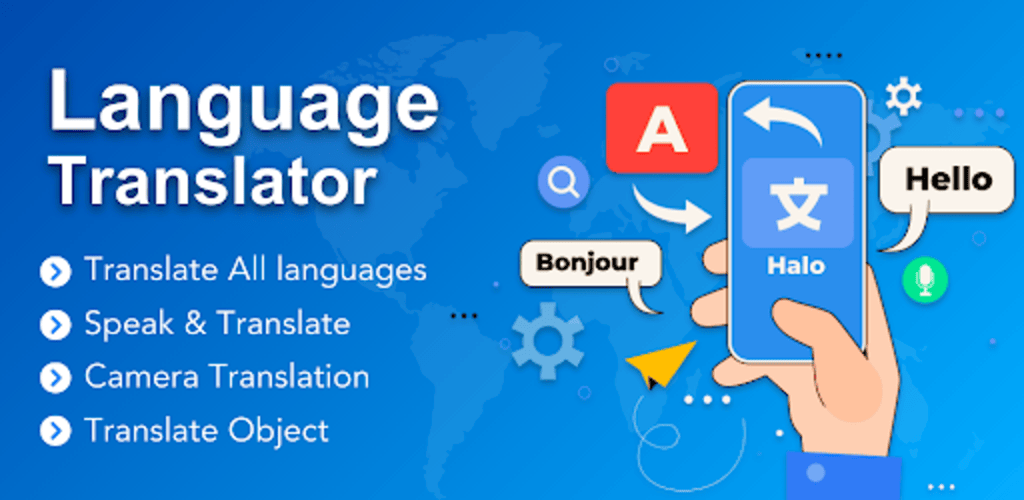 Language Translator

Translate All languages
Speak & Translate
Camera Translation
Translate Object

A
文
Halo
Hello
Bonjour